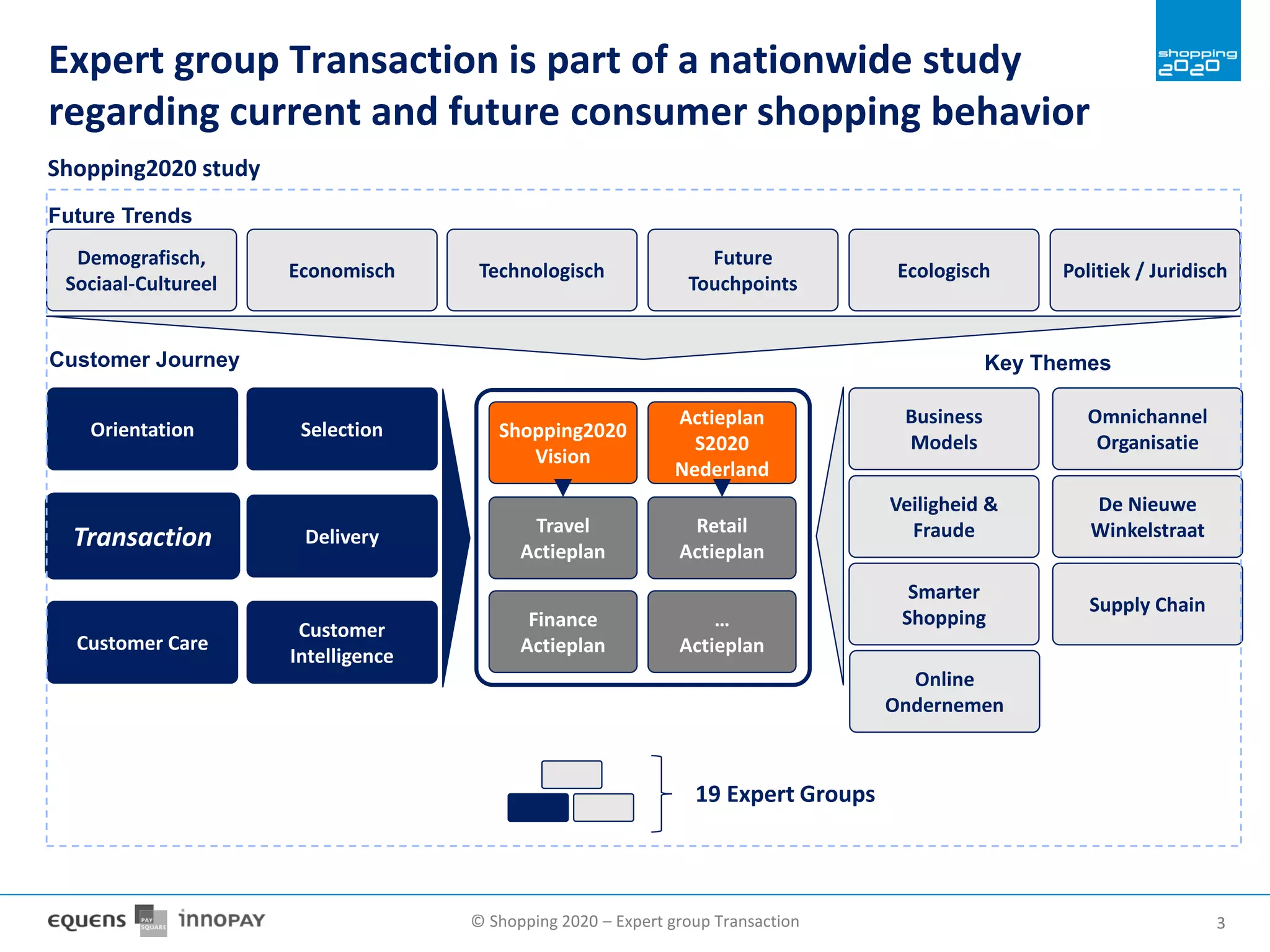 shopping 2020

Expert group Transaction is part of a nationwide study regarding current and future consumer shopping behavior

Shopping2020 study

Future Trends

Demografisch, Sociaal-Cultureel

Economisch

Technologisch

Future Touchpoints

Ecologisch

Politiek / Juridisch

Customer Journey

Orientation

Selection

Transaction

Delivery

Customer Care

Customer Intelligence

Shopping2020 Vision

Actieplan S2020 Nederland

Travel Actieplan

Retail Actieplan

Finance Actieplan

... Actieplan

Key Themes

Business Models

Omnichannel Organisatie

Veiligheid & Fraude

De Nieuwe Winkelstraat

Smarter Shopping

Supply Chain

Online Ondernemen

19 Expert Groups

equens PAY SQUARE innopay

© Shopping 2020 – Expert group Transaction

3